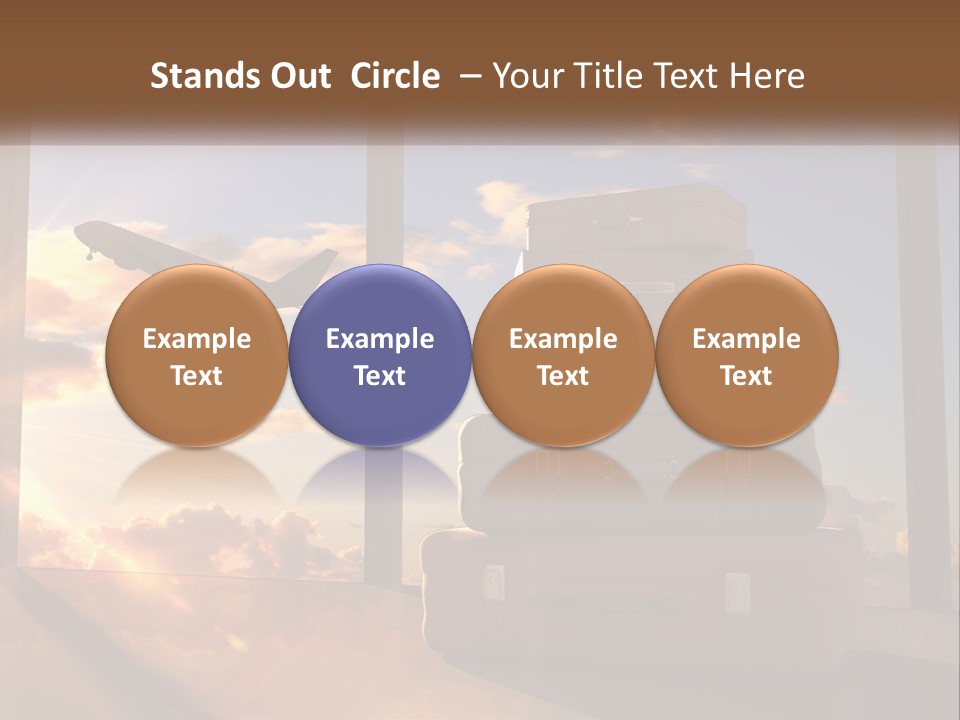 Stands Out Circle – Your Title Text Here

Example Text

Example Text

Example Text

Example Text